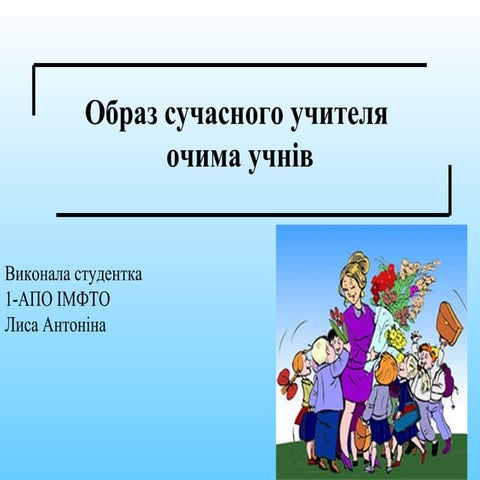 Образ сучасного учителя очима учнів

Виконала студентка
1-АПО ІМФТО
Лиса Антоніна